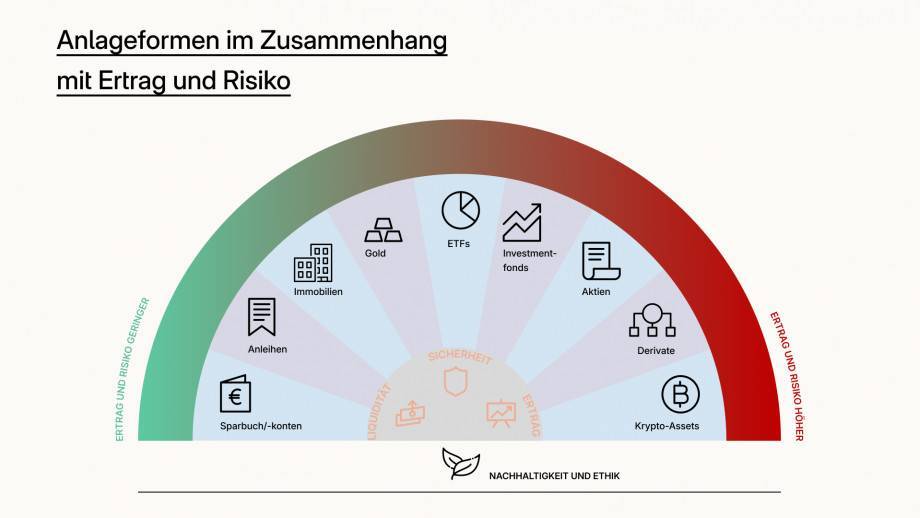 Anlageformen im Zusammenhang mit Ertrag und Risiko

ERTRAG UND RISIKO GERINGER

Sparbuch/-konten

Anleihen

Immobilien

Gold

ETFs

Investmentfonds

Aktien

Derivate

Krypto-Assets

LIQUIDITÄT

SICHERHEIT

ERTRAG

ERTRAG UND RISIKO HÖHER

NACHHALTIGKEIT UND ETHIK